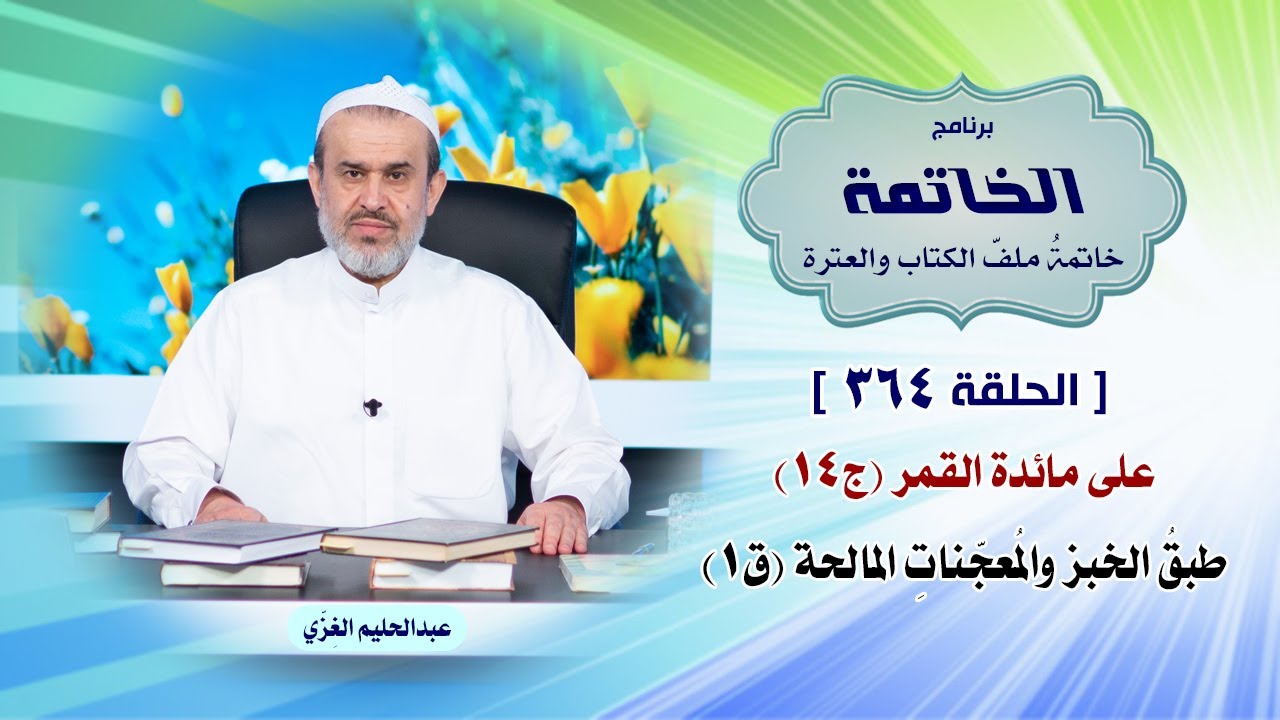 برنامج
الخاتمة
خاتمةُ ملفّ الكتاب والعترة

[ الحلقة ٣٦٤ ]

على مائدة القمر (ج١٤)

طبقُ الخبز والمُعجّناتِ المالحة (ق١)

عبدالحليم الغِزّي